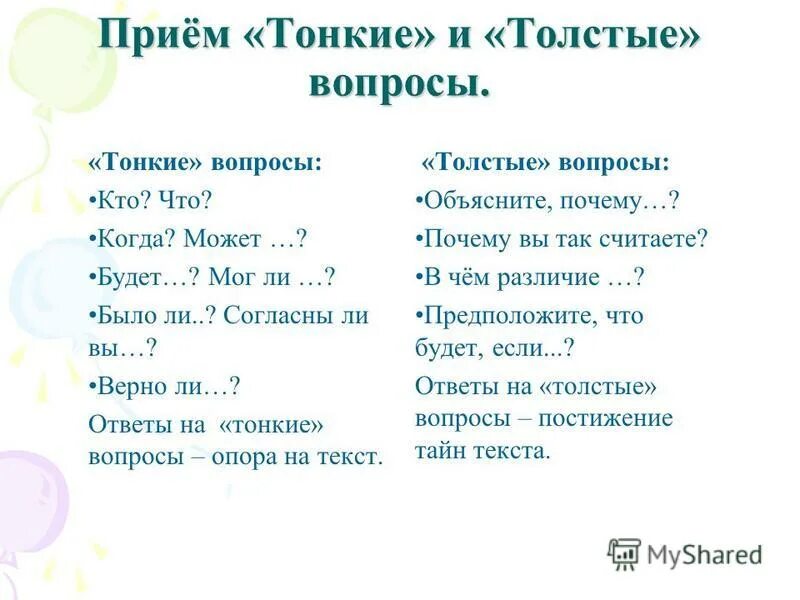 Приём «Тонкие» и «Толстые» вопросы.

«Тонкие» вопросы:

•Кто? Что?

•Когда? Может …?

•Будет…? Мог ли …?

•Было ли..? Согласны ли вы…?

•Верно ли…?

Ответы на «тонкие» вопросы – опора на текст.

«Толстые» вопросы:

•Объясните, почему…?

•Почему вы так считаете?

•В чём различие …?

•Предположите, что будет, если...?

Ответы на «толстые» вопросы – постижение тайн текста.

MyShared